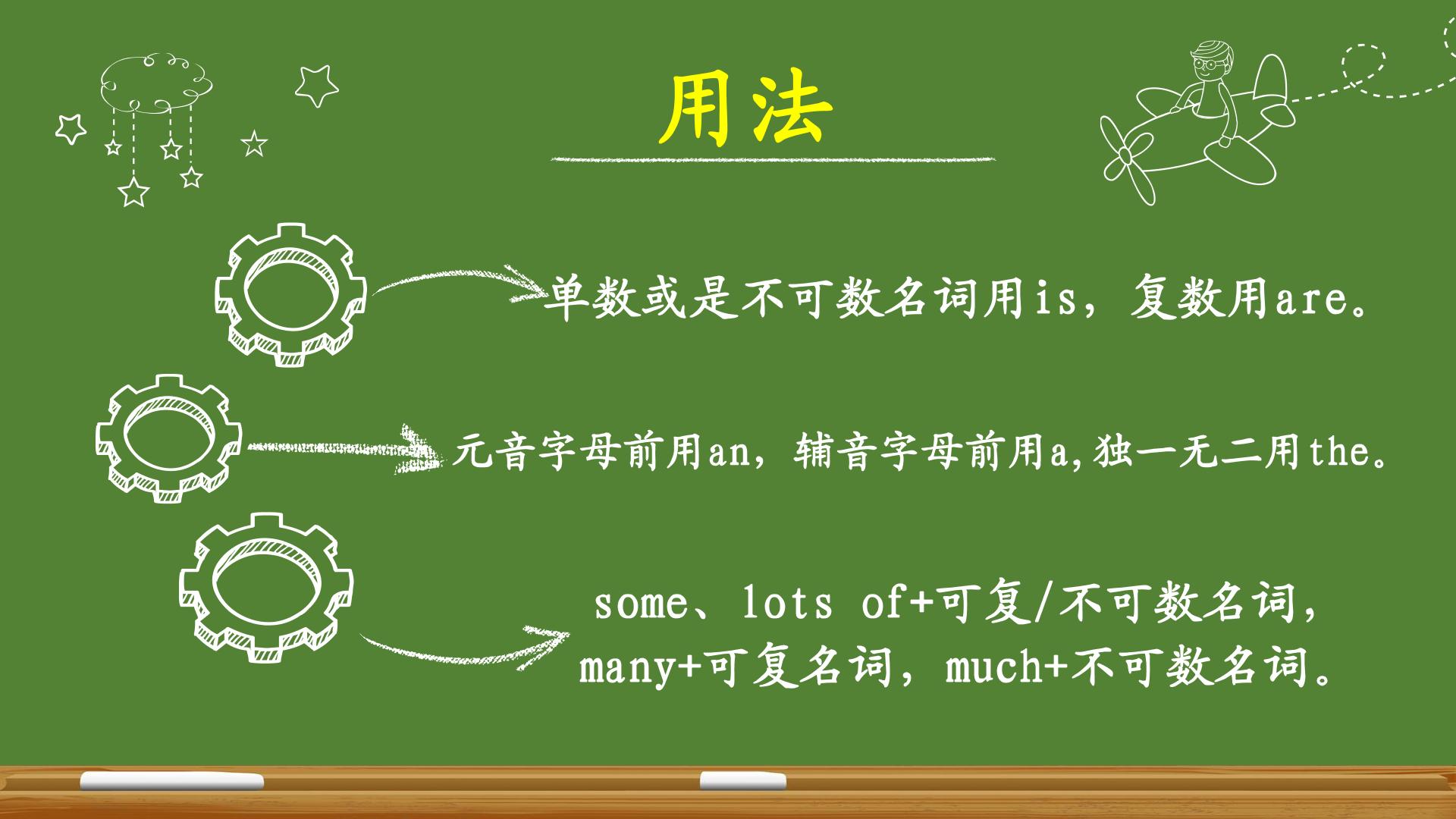 用法

单数或是不可数名词用is，复数用are。

元音字母前用an，辅音字母前用a,独一无二用the。

some、lots of+可复/不可数名词，
many+可复名词，much+不可数名词。